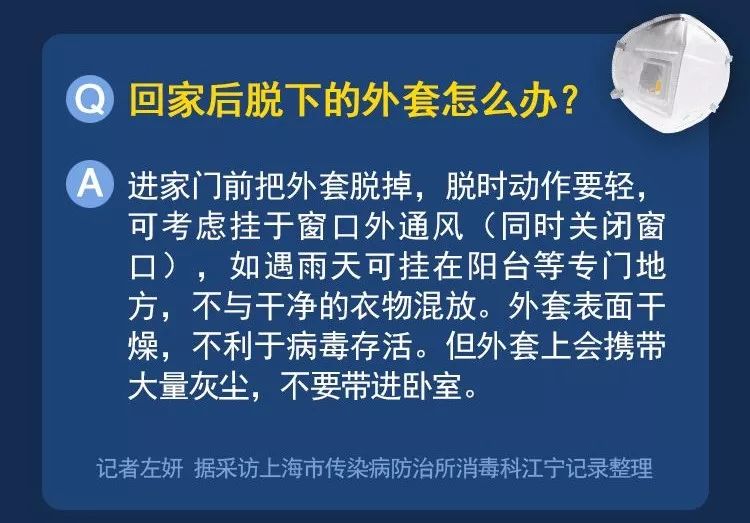 Q 回家后脱下的外套怎么办？

A 进家门前把外套脱掉，脱时动作要轻，可考虑挂于窗口外通风（同时关闭窗口），如遇雨天可挂在阳台等专门地方，不与干净的衣物混放。外套表面干燥，不利于病毒存活。但外套上会携带大量灰尘，不要带进卧室。

记者左妍 据采访上海市传染病防治所消毒科江宁记录整理